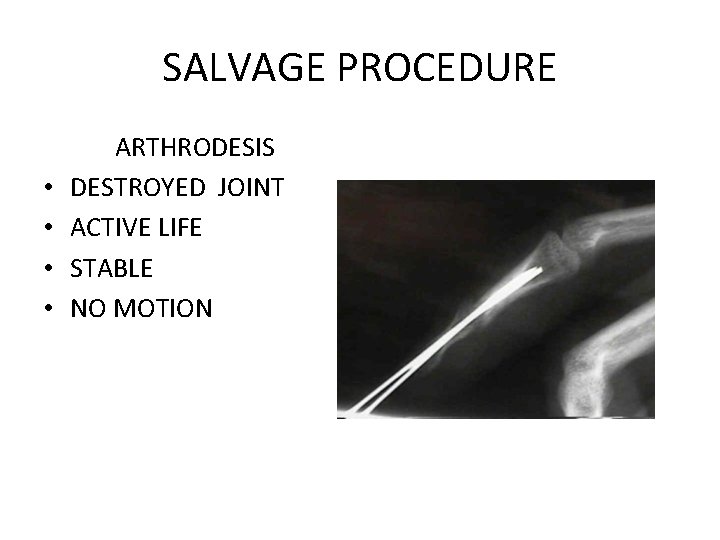 SALVAGE PROCEDURE

ARTHRODESIS

• DESTROYED JOINT
• ACTIVE LIFE
• STABLE
• NO MOTION